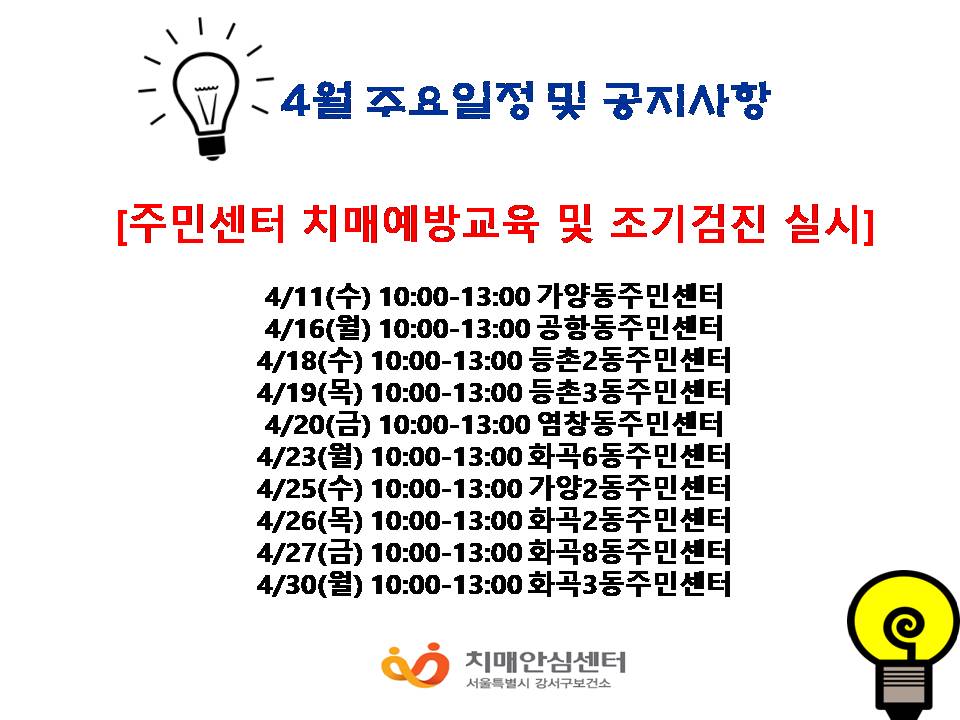 4월 주요일정 및 공지사항

[주민센터 치매예방교육 및 조기검진 실시]

4/11(수) 10:00-13:00 가양동주민센터
4/16(월) 10:00-13:00 공항동주민센터
4/18(수) 10:00-13:00 등촌2동주민센터
4/19(목) 10:00-13:00 등촌3동주민센터
4/20(금) 10:00-13:00 염창동주민센터
4/23(월) 10:00-13:00 화곡6동주민센터
4/25(수) 10:00-13:00 가양2동주민센터
4/26(목) 10:00-13:00 화곡2동주민센터
4/27(금) 10:00-13:00 화곡8동주민센터
4/30(월) 10:00-13:00 화곡3동주민센터

치매안심센터
서울특별시 강서구보건소